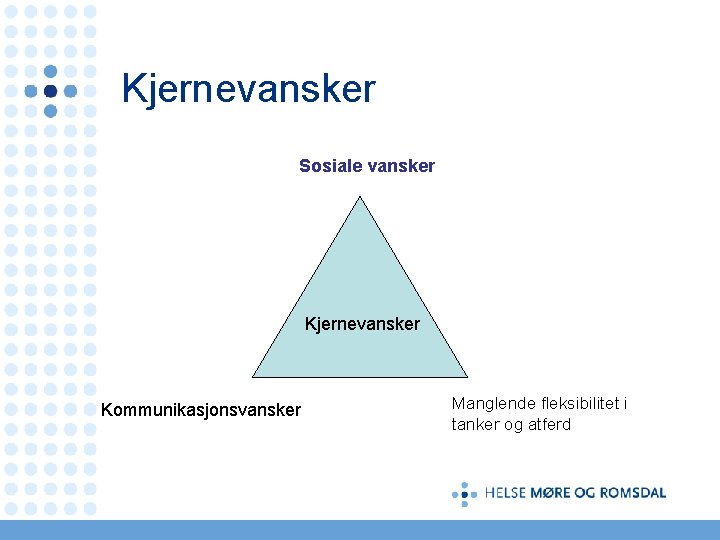 Kjernevansker

Sosiale vansker

Kjernevansker

Kommunikasjonsvansker

Manglende fleksibilitet i tanker og atferd

HELSE MØRE OG ROMSDAL